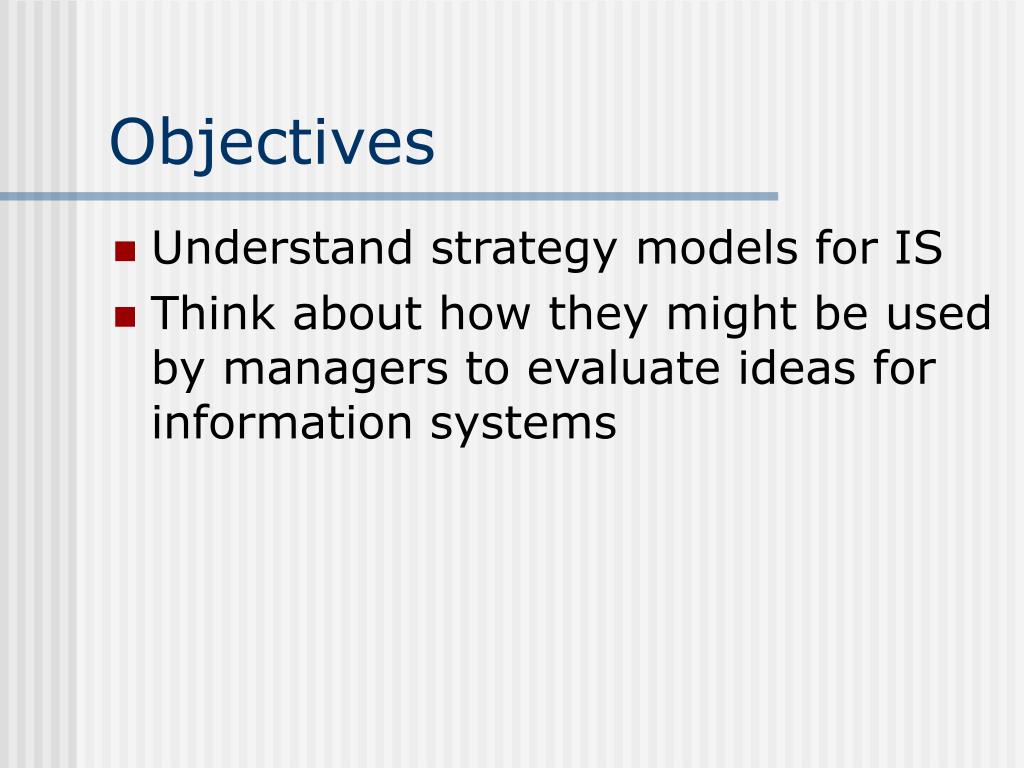 Objectives

- Understand strategy models for IS
- Think about how they might be used by managers to evaluate ideas for information systems